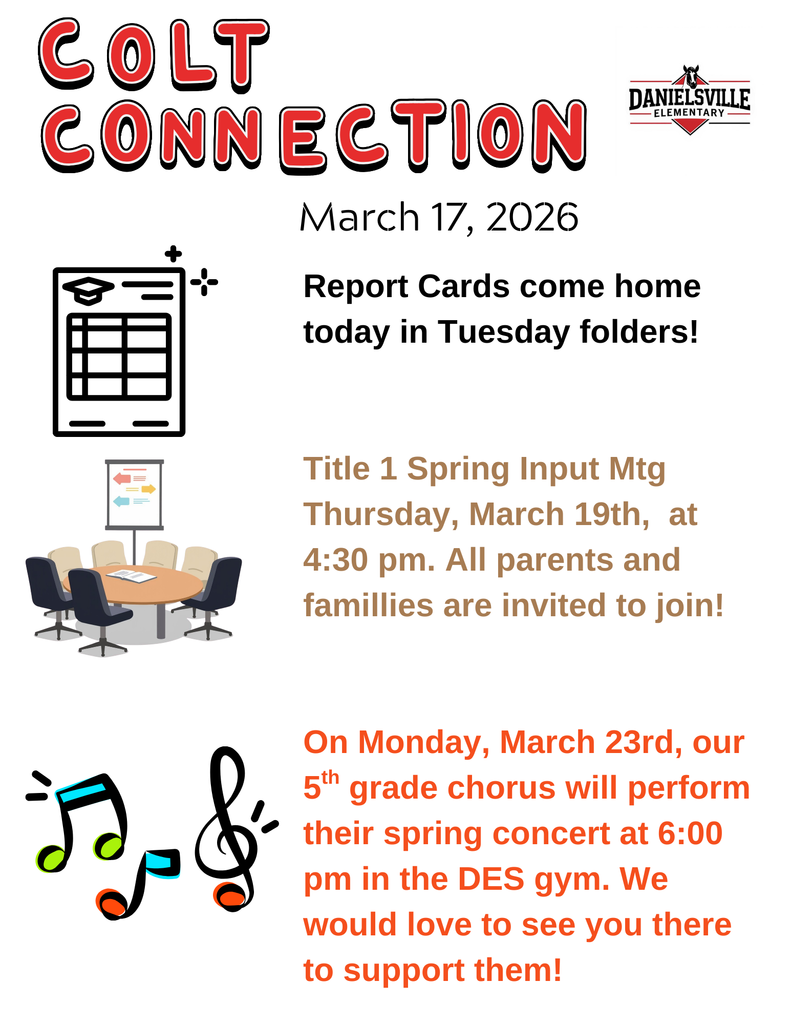 COLT CONNECTION

DANIELSVILLE ELEMENTARY

March 17, 2026

Report Cards come home today in Tuesday folders!

Title 1 Spring Input Mtg Thursday, March 19th, at 4:30 pm. All parents and famillies are invited to join!

On Monday, March 23rd, our 5$^{th}$ grade chorus will perform their spring concert at 6:00 pm in the DES gym. We would love to see you there to support them!